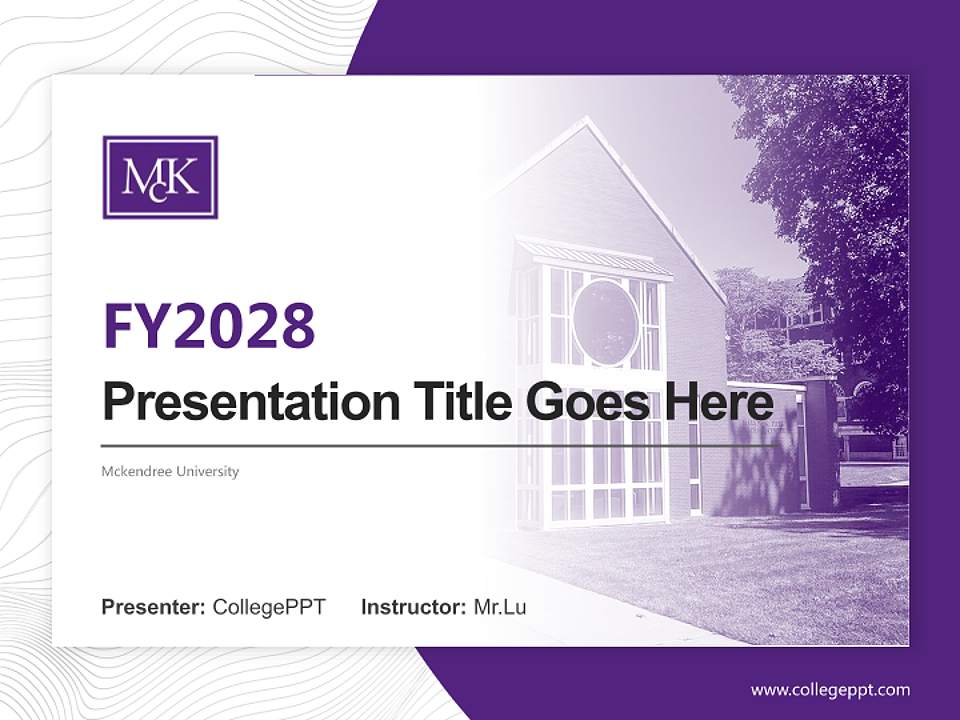 McK

FY2028

Presentation Title Goes Here

Mckendree University

Presenter: CollegePPT Instructor: Mr.Lu

www.collegeppt.com